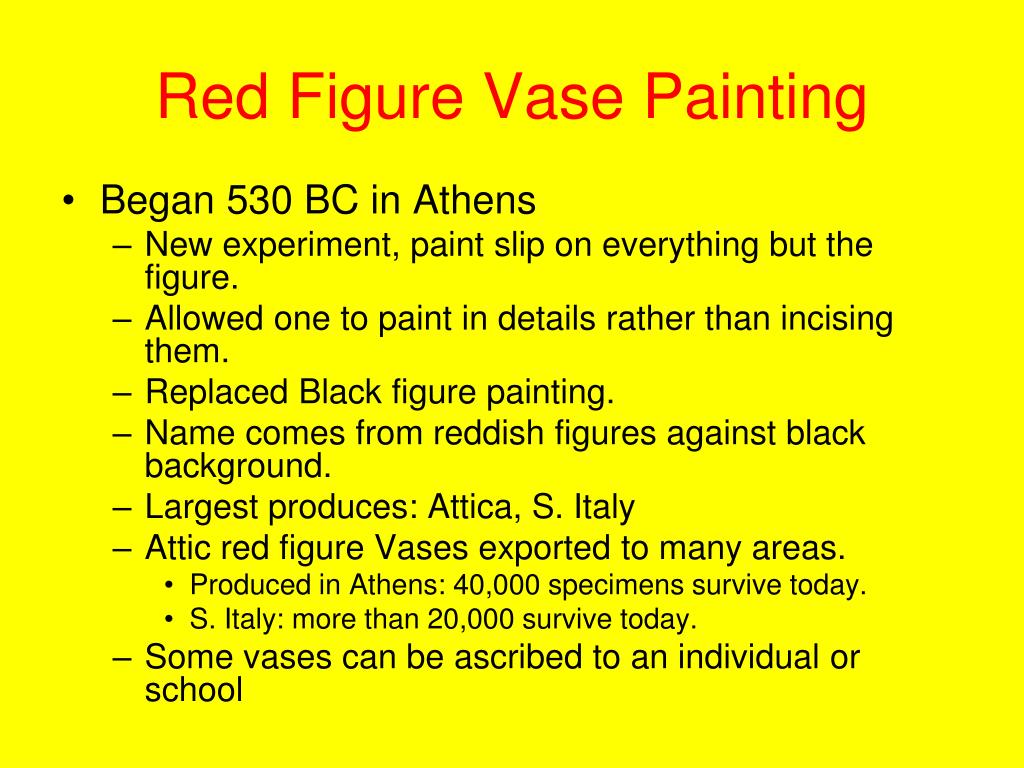 Red Figure Vase Painting

• Began 530 BC in Athens
– New experiment, paint slip on everything but the figure.
– Allowed one to paint in details rather than incising them.
– Replaced Black figure painting.
– Name comes from reddish figures against black background.
– Largest produces: Attica, S. Italy
– Attic red figure Vases exported to many areas.
• Produced in Athens: 40,000 specimens survive today.
• S. Italy: more than 20,000 survive today.
– Some vases can be ascribed to an individual or school